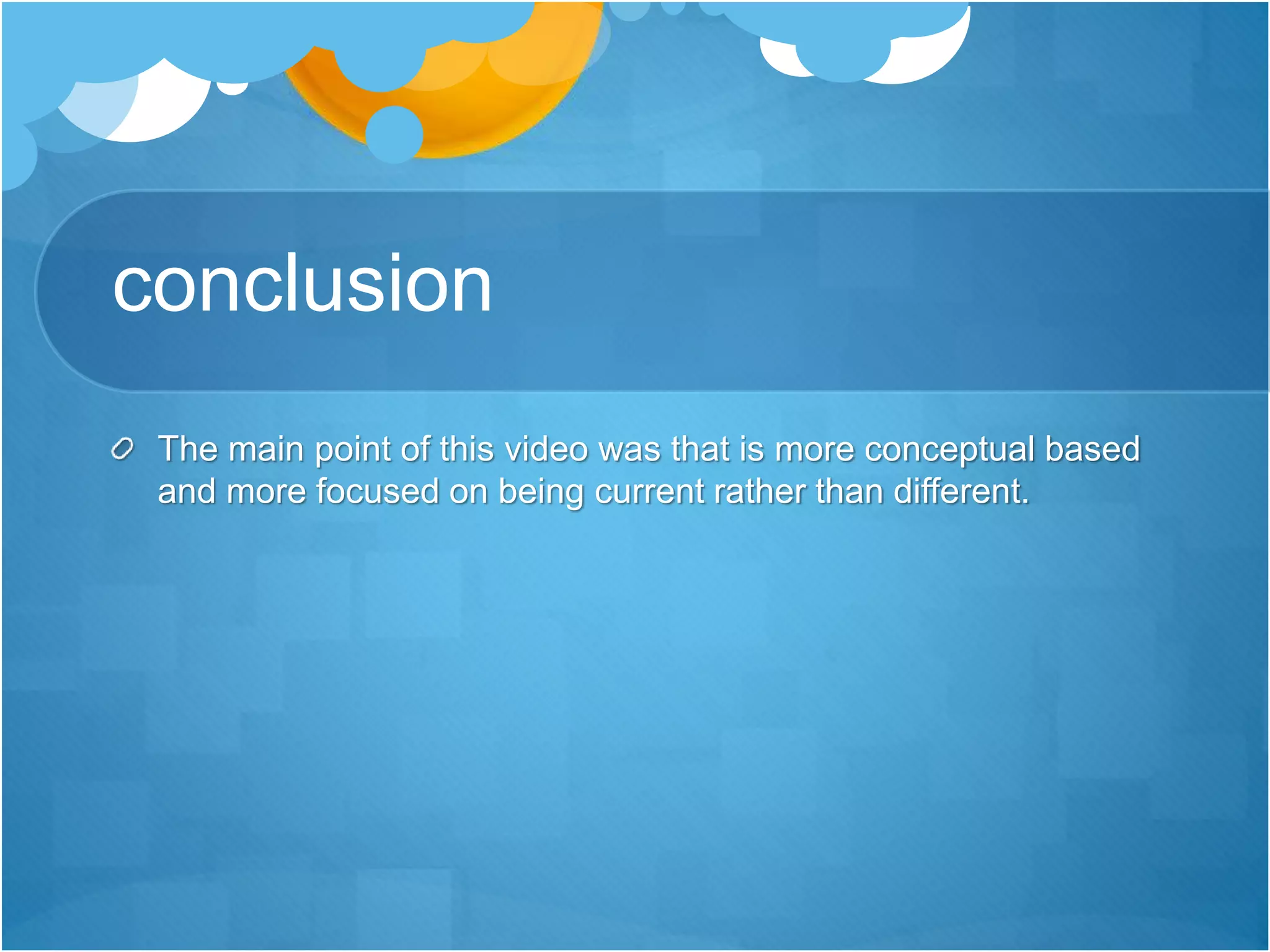 conclusion

The main point of this video was that is more conceptual based and more focused on being current rather than different.